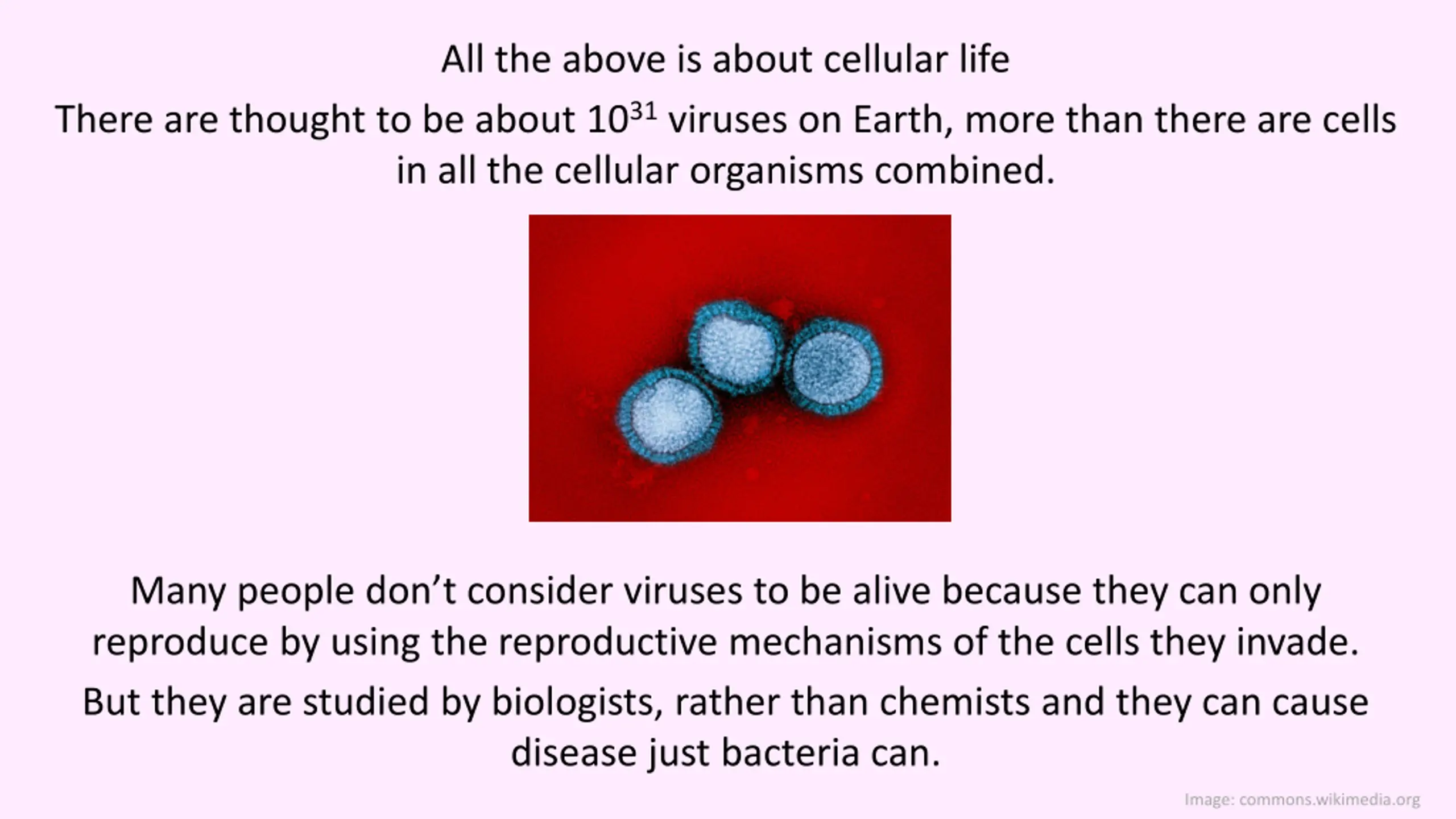 All the above is about cellular life

There are thought to be about $10^{31}$ viruses on Earth, more than there are cells in all the cellular organisms combined.

Many people don’t consider viruses to be alive because they can only reproduce by using the reproductive mechanisms of the cells they invade.

But they are studied by biologists, rather than chemists and they can cause disease just bacteria can.

Image: commons.wikimedia.org